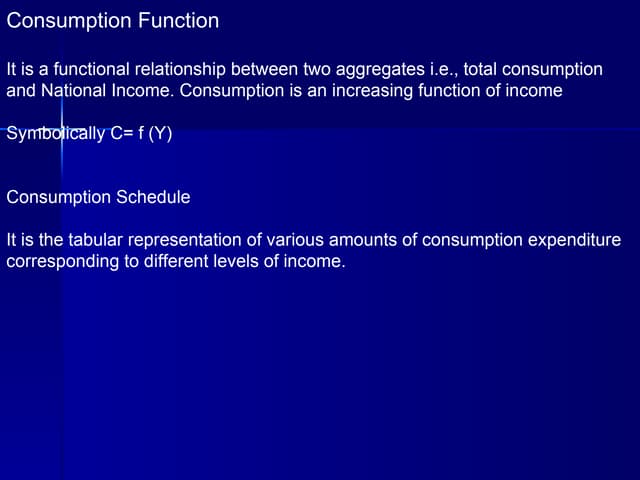 Consumption Function

It is a functional relationship between two aggregates i.e., total consumption and National Income. Consumption is an increasing function of income

Symbolically C= f (Y)

Consumption Schedule

It is the tabular representation of various amounts of consumption expenditure corresponding to different levels of income.